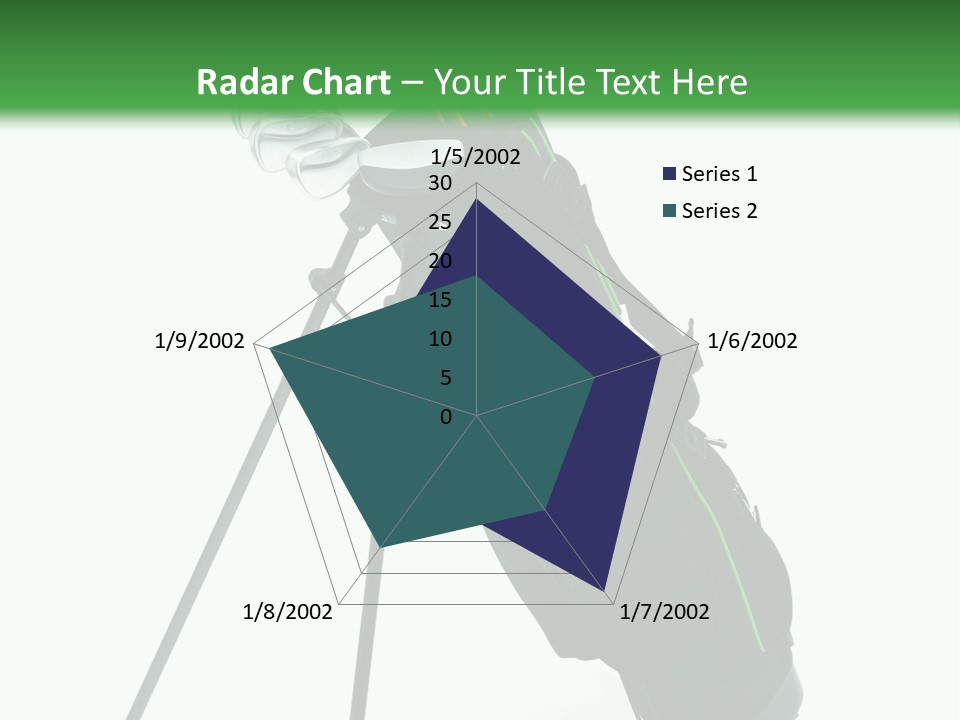 Radar Chart – Your Title Text Here

1/5/2002
30
25
20
15
10
5
0
1/6/2002
1/7/2002
1/8/2002
1/9/2002

Series 1
Series 2